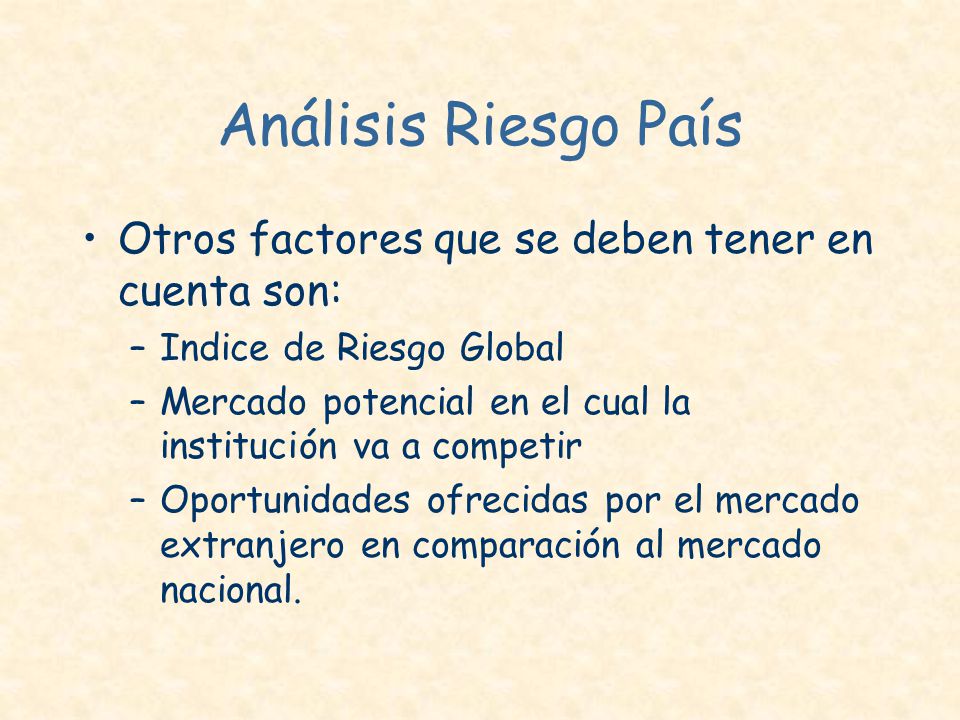 Análisis Riesgo País

• Otros factores que se deben tener en cuenta son:
– Indice de Riesgo Global
– Mercado potencial en el cual la institución va a competir
– Oportunidades ofrecidas por el mercado extranjero en comparación al mercado nacional.